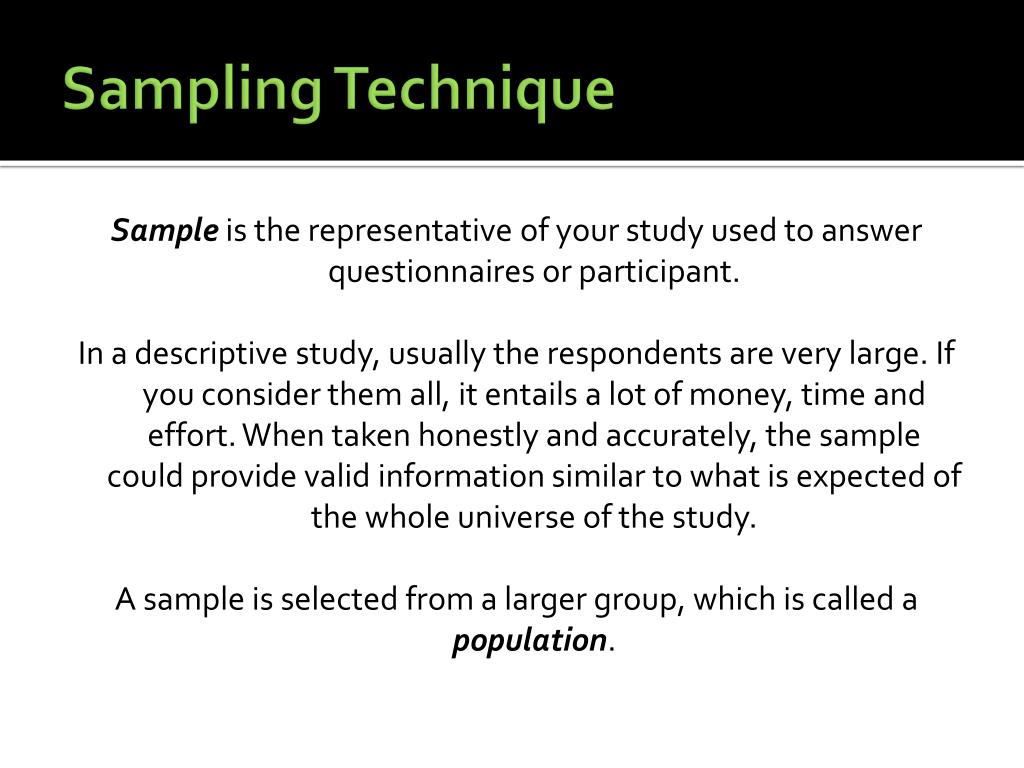 Sampling Technique

Sample is the representative of your study used to answer questionnaires or participant.

In a descriptive study, usually the respondents are very large. If you consider them all, it entails a lot of money, time and effort. When taken honestly and accurately, the sample could provide valid information similar to what is expected of the whole universe of the study.

A sample is selected from a larger group, which is called a population.